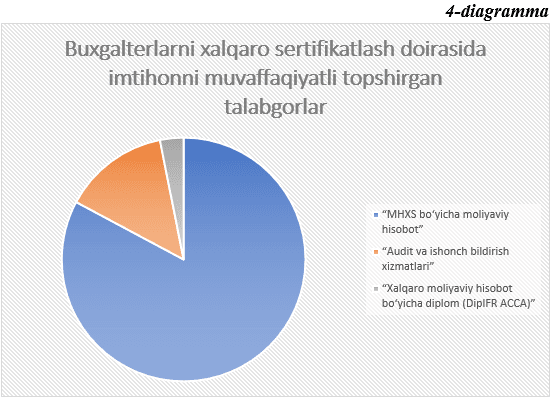 4-diagramma

Buxgalterlarni xalqaro sertifikatlash doirasida imtihonni muvaffaqiyatli topshirgan talabgorlar

“MHXS bo‘yicha moliyaviy hisobot”

“Audit va ishonch bildirish xizmatlari”

“Xalqaro moliyaviy hisobot bo‘yicha diplom (DipIFR ACCA)”